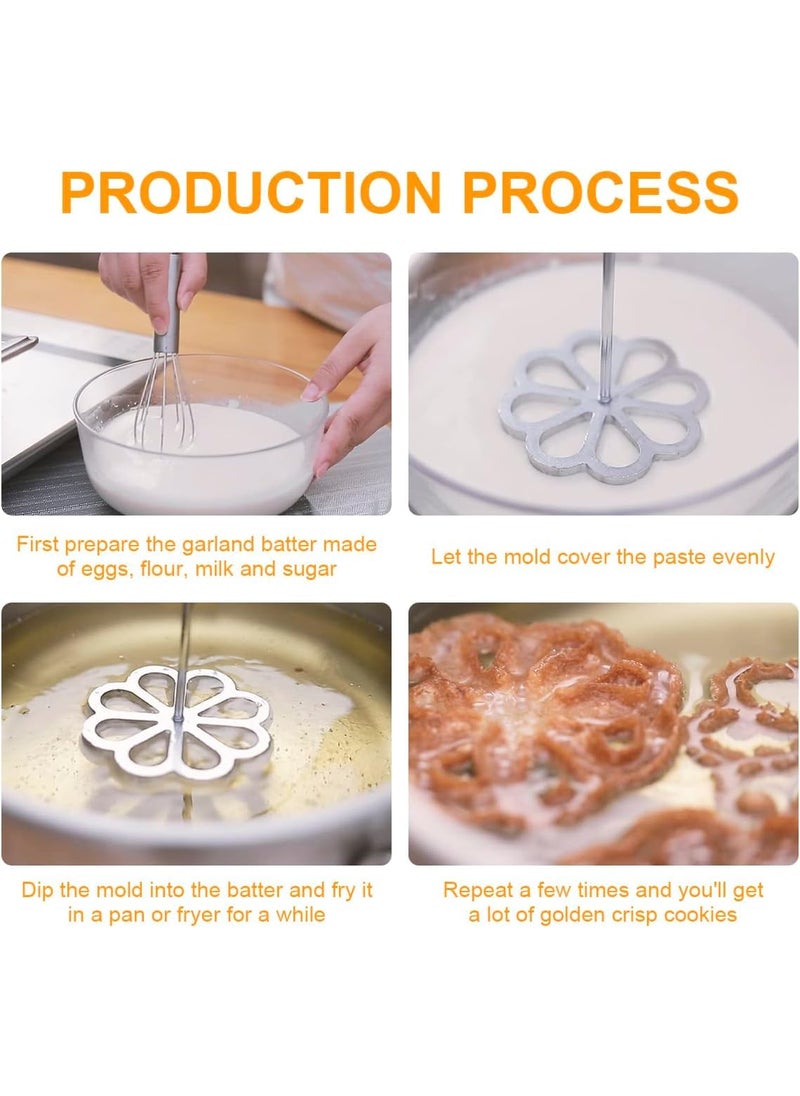 PRODUCTION PROCESS

First prepare the garland batter made of eggs, flour, milk and sugar

Let the mold cover the paste evenly

Dip the mold into the batter and fry it in a pan or fryer for a while

Repeat a few times and you'll get a lot of golden crisp cookies